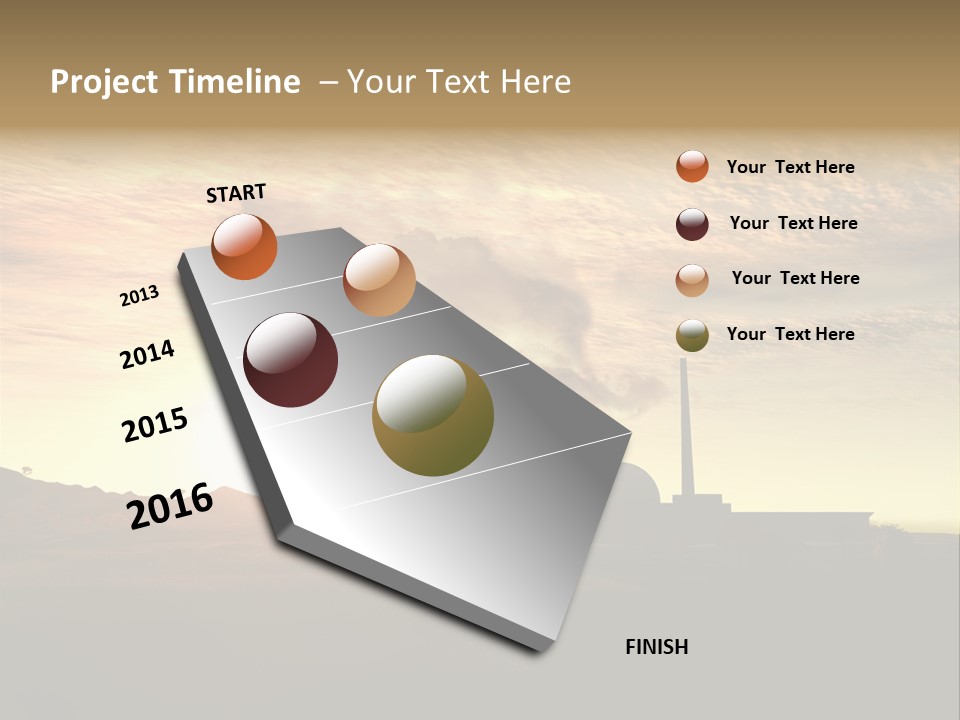 Project Timeline – Your Text Here

START

2013

2014

2015

2016

FINISH

Your Text Here

Your Text Here

Your Text Here

Your Text Here